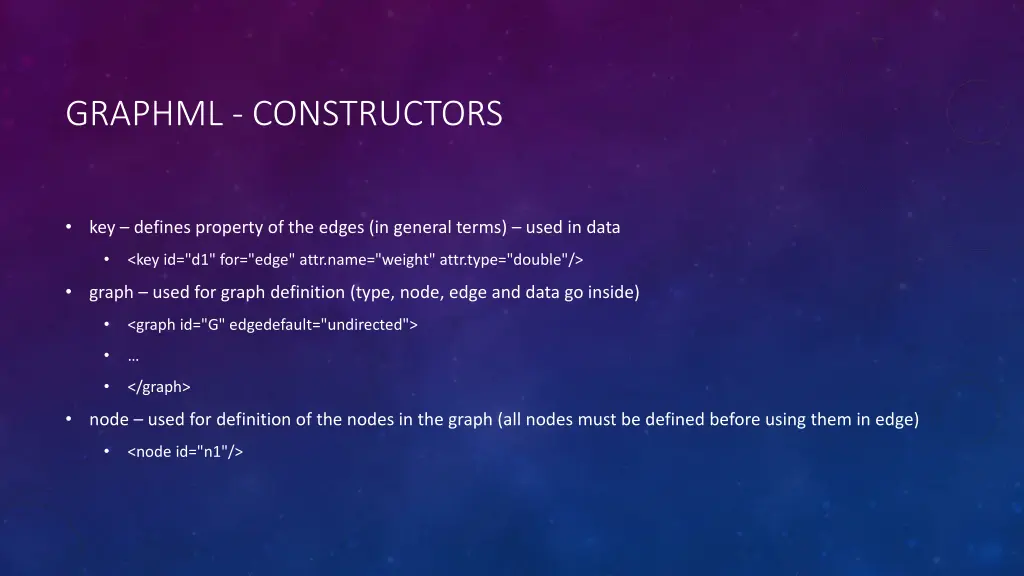 GRAPHML - CONSTRUCTORS

• key – defines property of the edges (in general terms) – used in data

• <key id="d1" for="edge" attr.name="weight" attr.type="double"/>

• graph – used for graph definition (type, node, edge and data go inside)

• <graph id="G" edgedefault="undirected">

• …

• </graph>

• node – used for definition of the nodes in the graph (all nodes must be defined before using them in edge)

• <node id="n1"/>